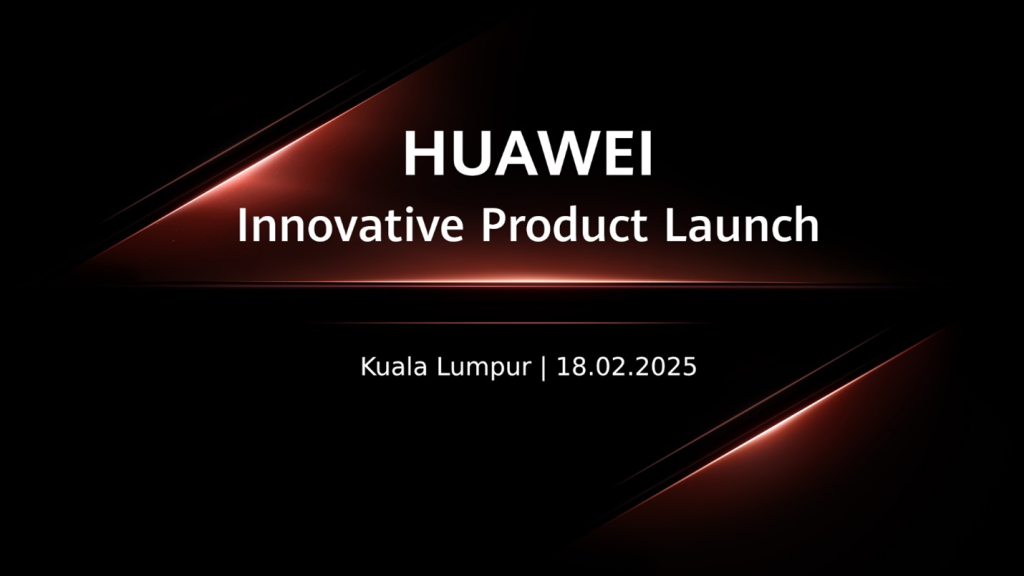 HUAWEI
Innovative Product Launch

Kuala Lumpur | 18.02.2025